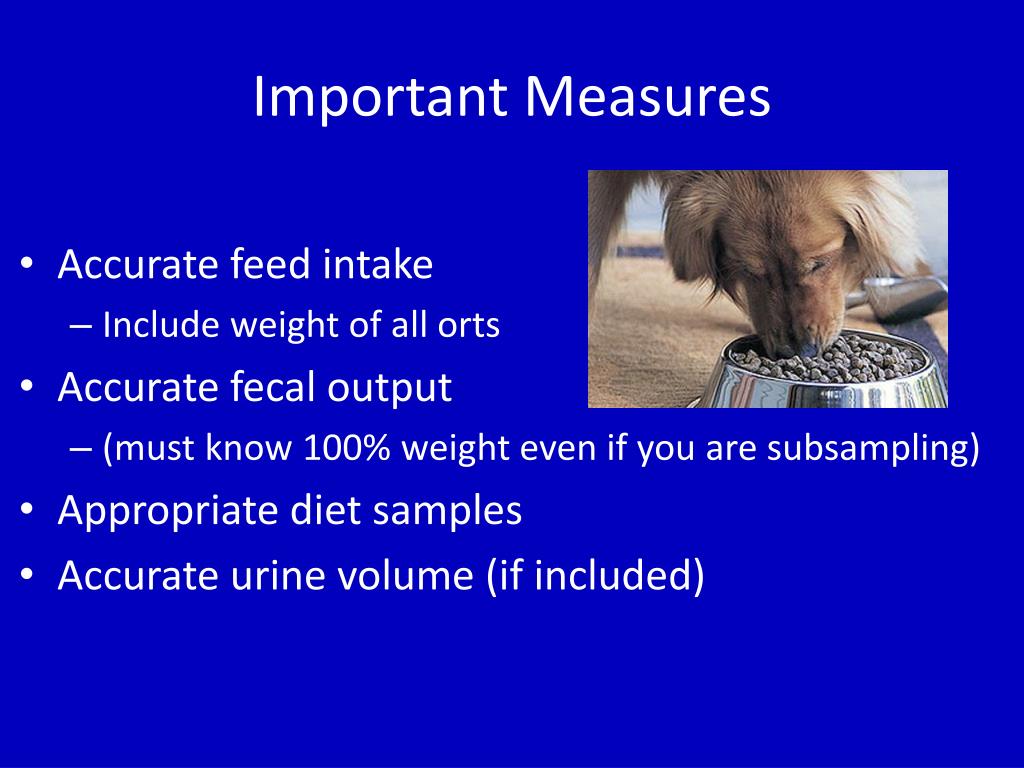 Important Measures

• Accurate feed intake
– Include weight of all orts
• Accurate fecal output
– (must know 100% weight even if you are subsampling)
• Appropriate diet samples
• Accurate urine volume (if included)